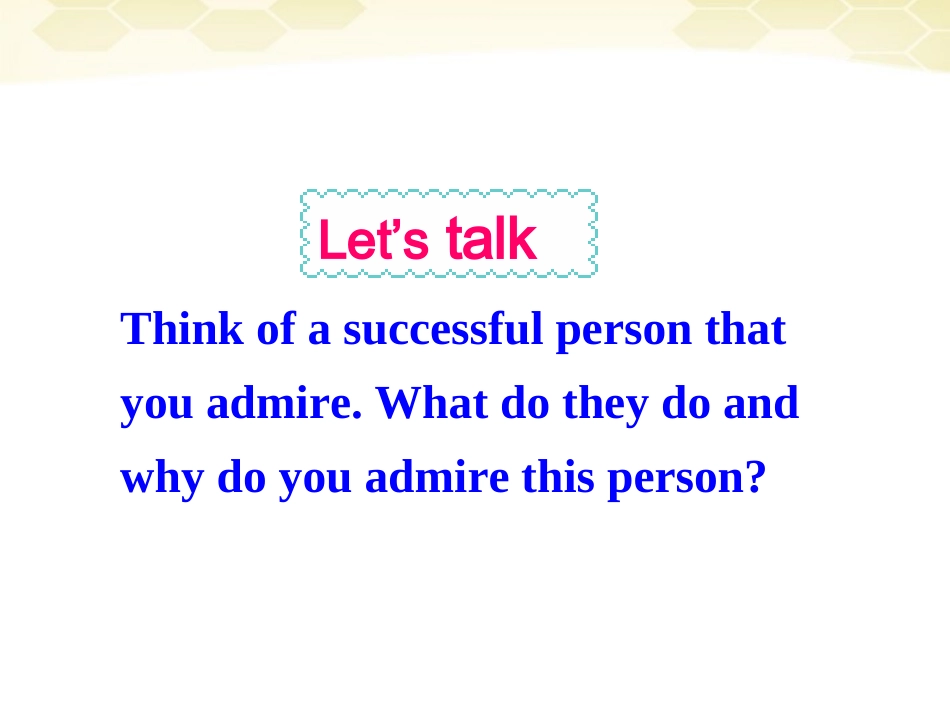 Let's talk

Think of a successful person that you admire. What do they do and why do you admire this person?